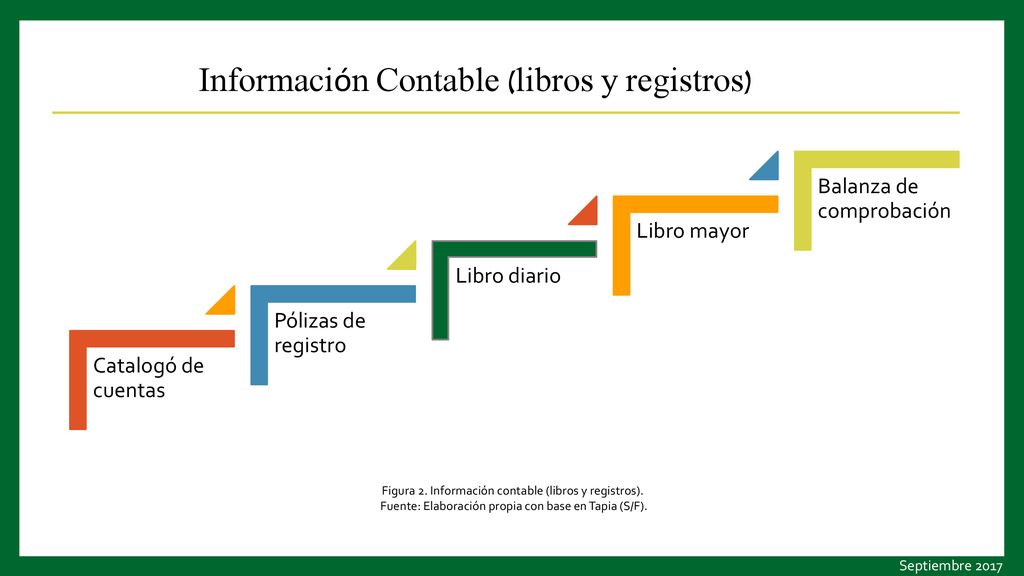 Información Contable (libros y registros)

Catalogó de cuentas

Pólizas de registro

Libro diario

Libro mayor

Balanza de comprobación

Figura 2. Información contable (libros y registros).
Fuente: Elaboración propia con base en Tapia (S/F).

Septiembre 2017